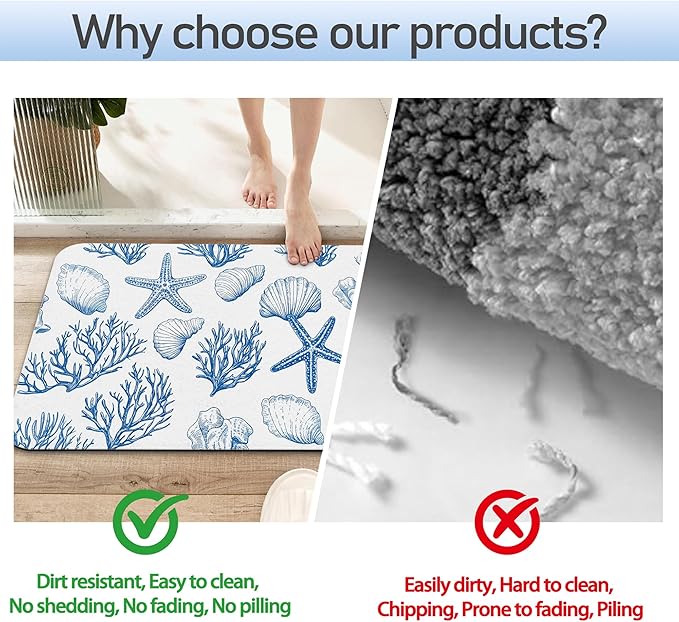 Why choose our products?

Dirt resistant, Easy to clean,
No shedding, No fading, No pilling

Easily dirty, Hard to clean,
Chipping, Prone to fading, Piling